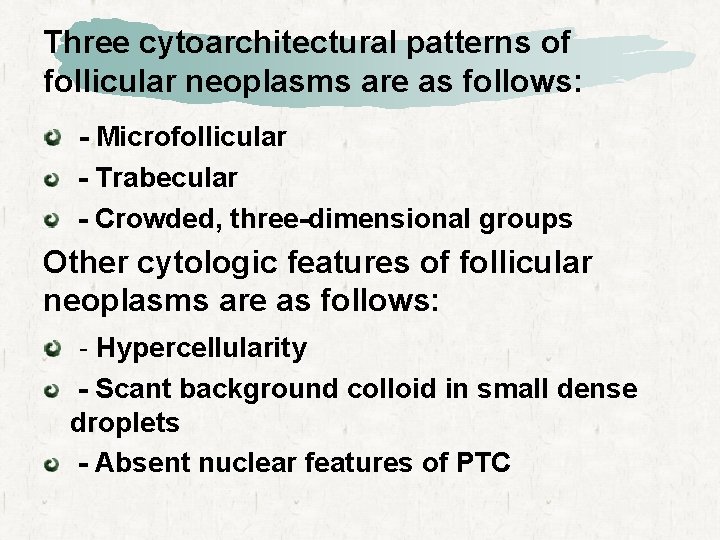 Three cytoarchitectural patterns of follicular neoplasms are as follows:

- Microfollicular
- Trabecular
- Crowded, three-dimensional groups

Other cytologic features of follicular neoplasms are as follows:

- Hypercellularity
- Scant background colloid in small dense droplets
- Absent nuclear features of PTC